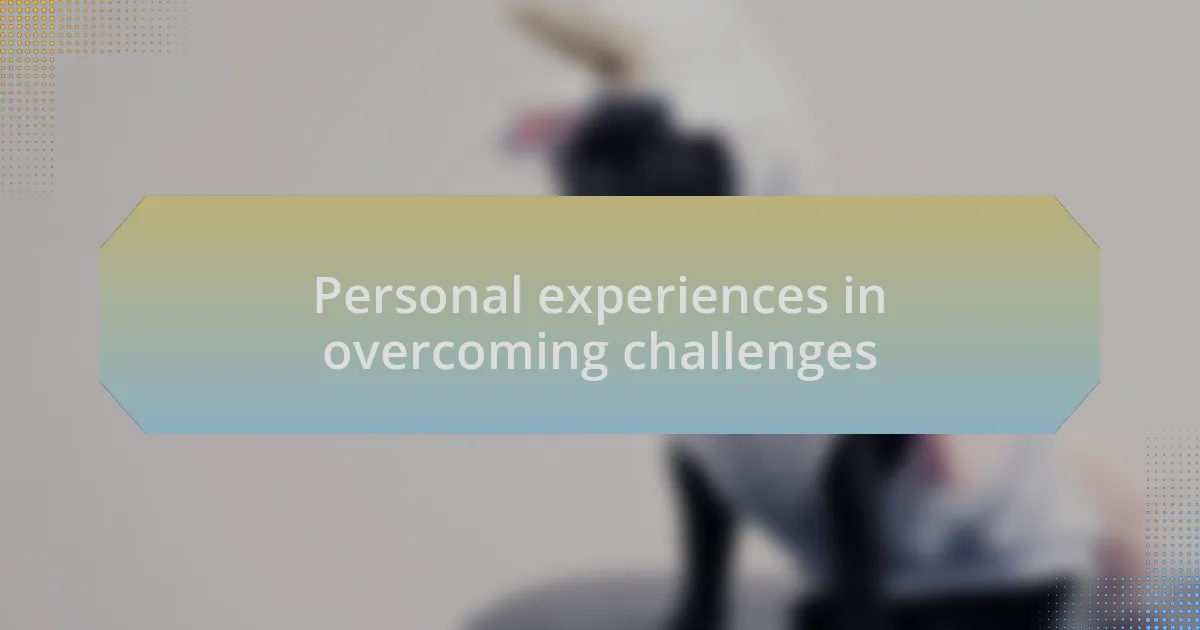 Personal experiences in overcoming challenges